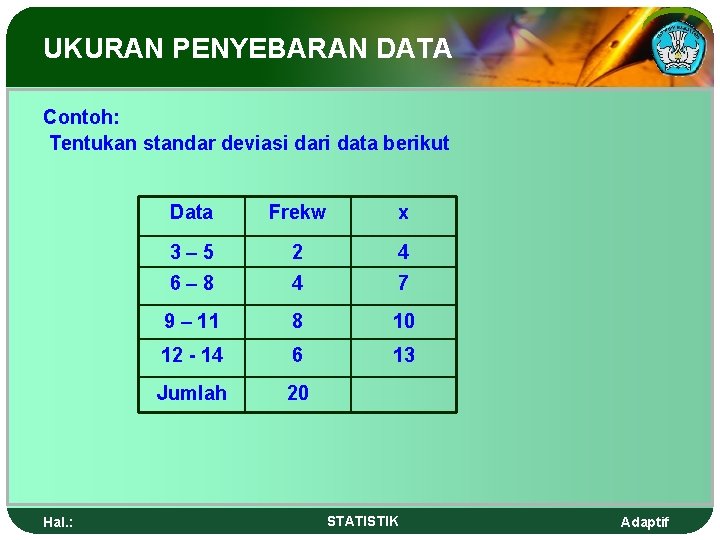 UKURAN PENYEBARAN DATA

Contoh:
Tentukan standar deviasi dari data berikut

| Data | Frekw | x |
|---|---|---|
| 3 – 5 | 2 | 4 |
| 6 – 8 | 4 | 7 |
| 9 – 11 | 8 | 10 |
| 12 - 14 | 6 | 13 |
| Jumlah | 20 | |

Hal.:

STATISTIK

Adaptif